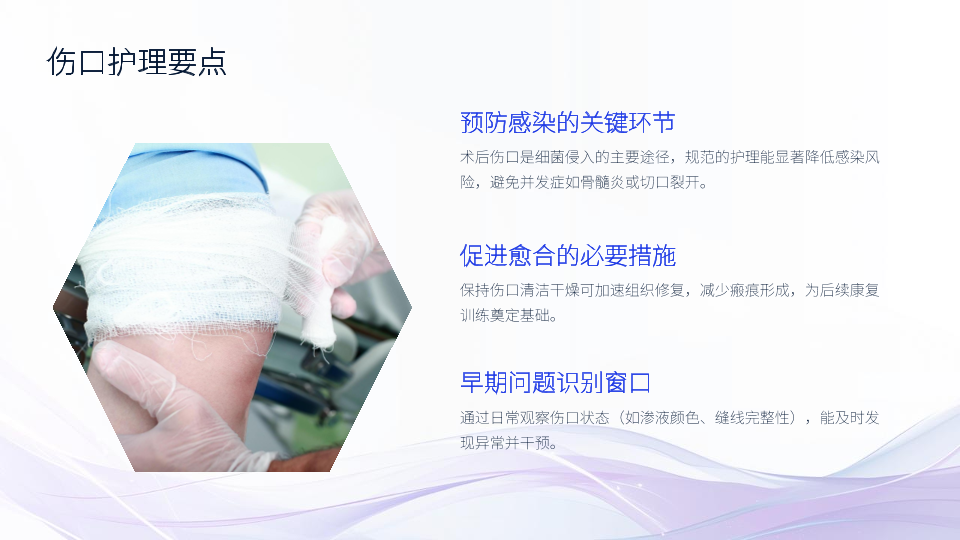 伤口护理要点

预防感染的关键环节

术后伤口是细菌侵入的主要途径，规范的护理能显著降低感染风险，避免并发症如骨髓炎或切口裂开。

促进愈合的必要措施

保持伤口清洁干燥可加速组织修复，减少瘢痕形成，为后续康复训练奠定基础。

早期问题识别窗口

通过日常观察伤口状态（如渗液颜色、缝线完整性），能及时发现异常并干预。